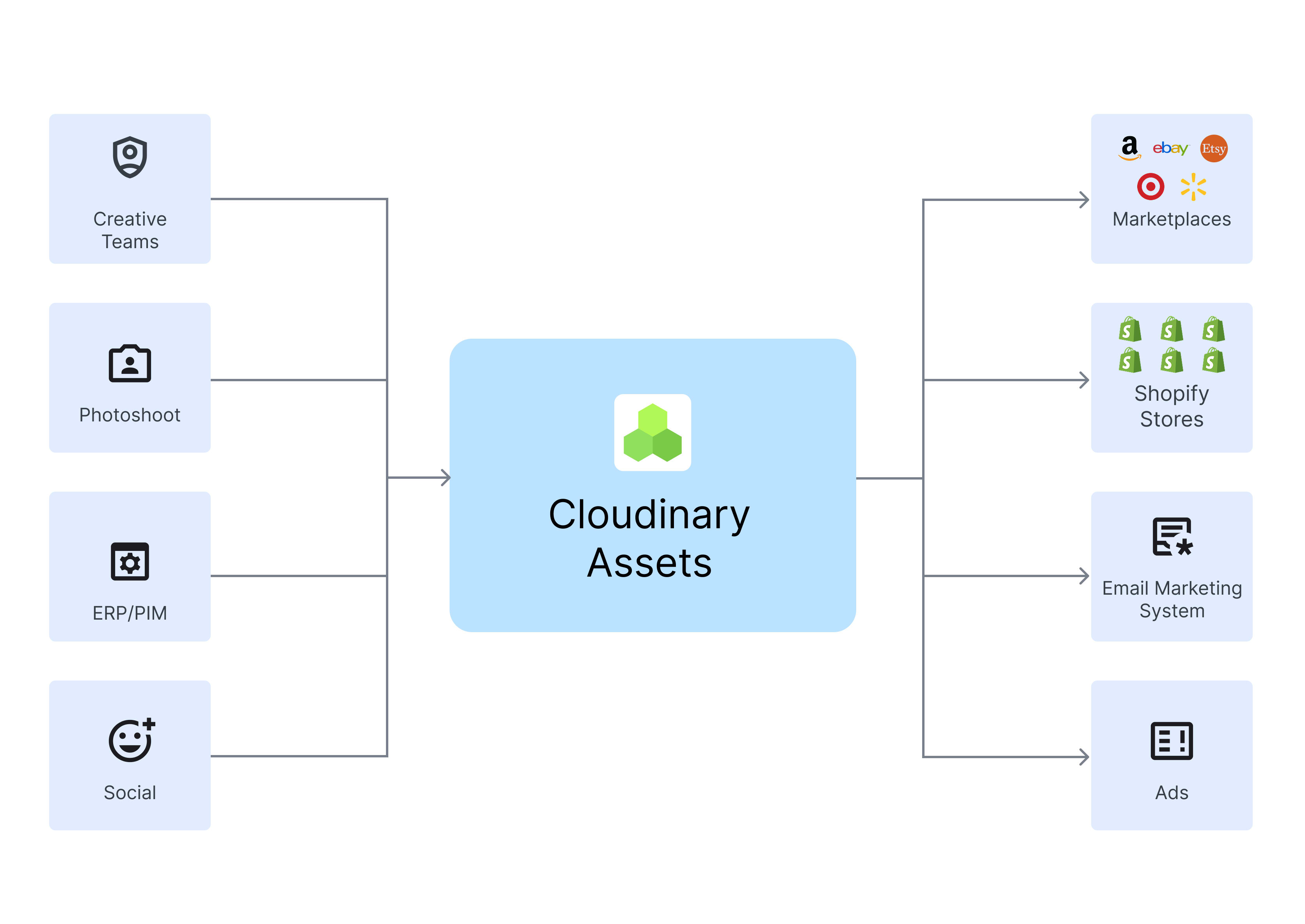 Creative Teams

Photoshoot

ERP/PIM

Social

Cloudinary Assets

a ebay Etsy

Marketplaces

Shopify Stores

Email Marketing System

Ads